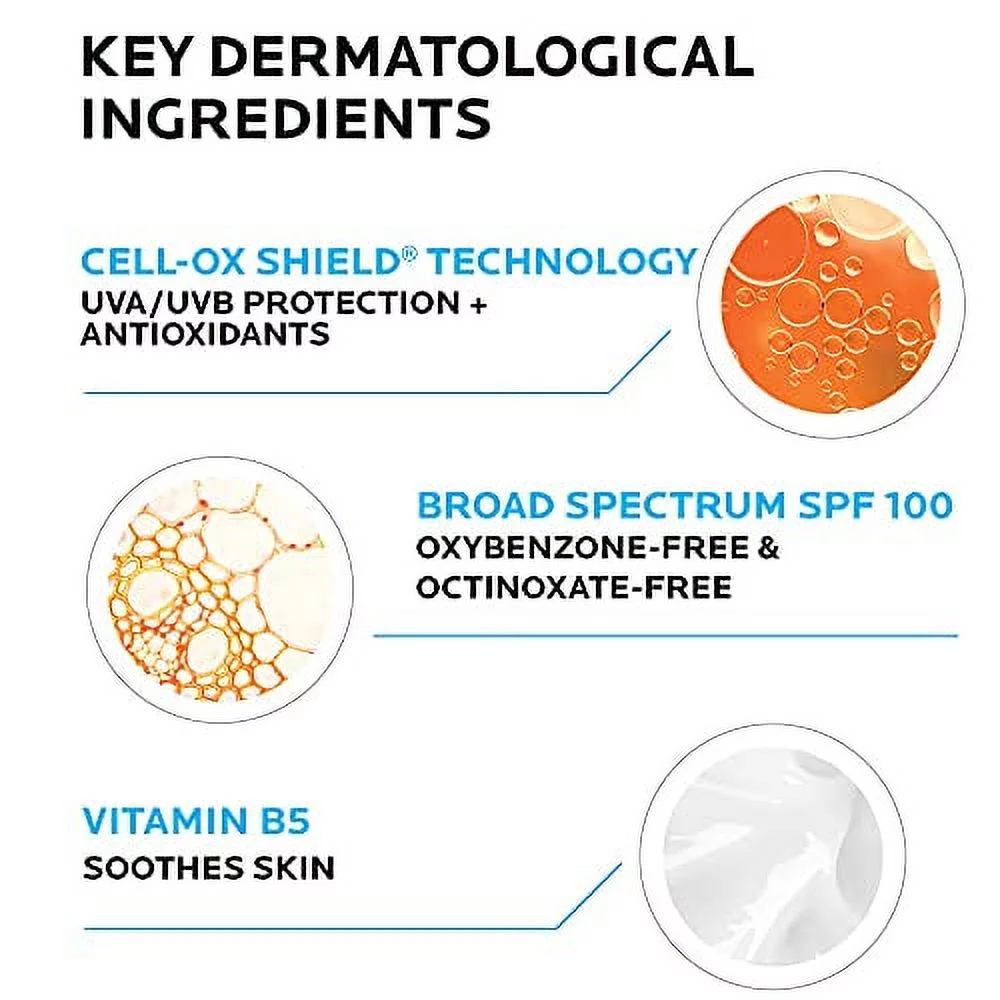 KEY DERMATOLOGICAL INGREDIENTS

CELL-OX SHIELD® TECHNOLOGY
UVA/UVB PROTECTION + ANTIOXIDANTS

BROAD SPECTRUM SPF 100
OXYBENZONE-FREE & OCTINOXATE-FREE

VITAMIN B5
SOOTHES SKIN